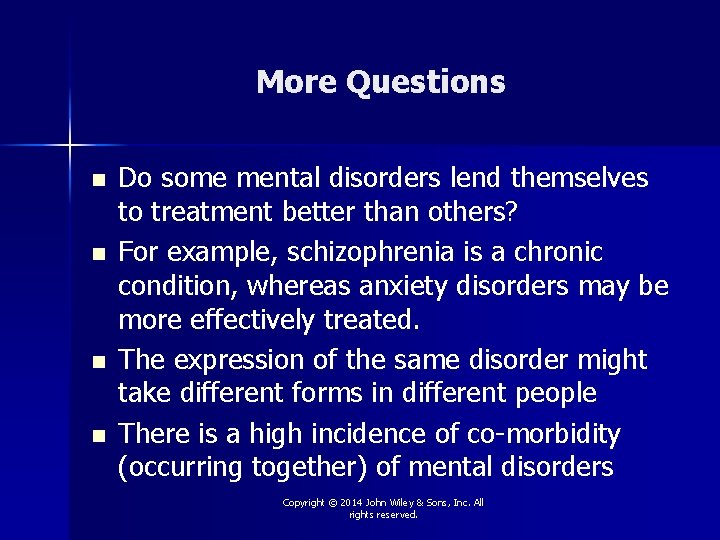 More Questions

- Do some mental disorders lend themselves to treatment better than others?
- For example, schizophrenia is a chronic condition, whereas anxiety disorders may be more effectively treated.
- The expression of the same disorder might take different forms in different people
- There is a high incidence of co-morbidity (occurring together) of mental disorders

Copyright © 2014 John Wiley & Sons, Inc. All rights reserved.